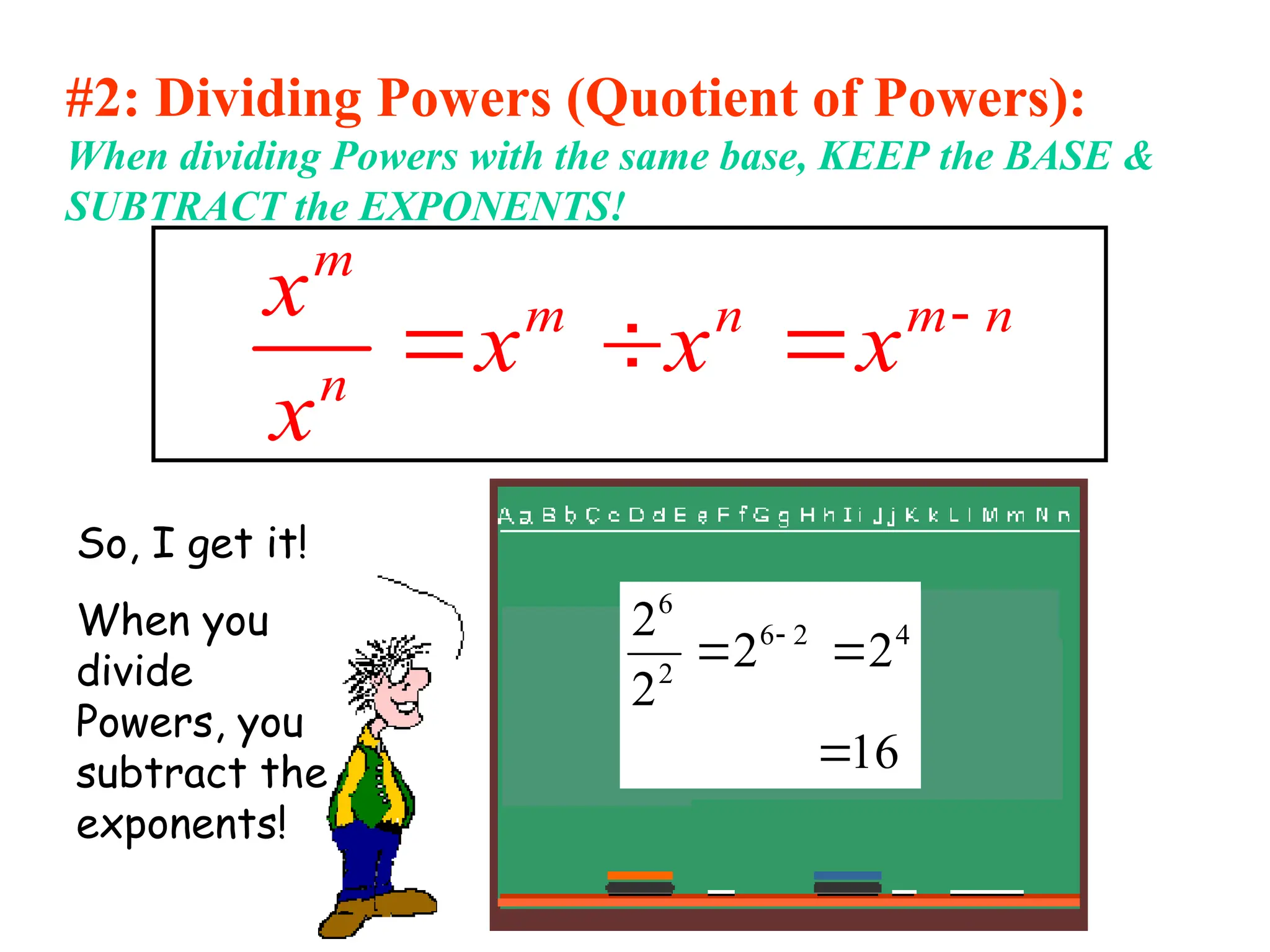 #2: Dividing Powers (Quotient of Powers):

When dividing Powers with the same base, KEEP the BASE & SUBTRACT the EXPONENTS!

$\frac{x^m}{x^n} = x^m \div x^n = x^{m-n}$

So, I get it!

When you divide Powers, you subtract the exponents!

Aa Bb Cc Dd Ee Ff Gg Hh Ii Jj Kk Ll Mm Nn

$\frac{2^6}{2^2} = 2^{6-2} = 2^4$

$= 16$